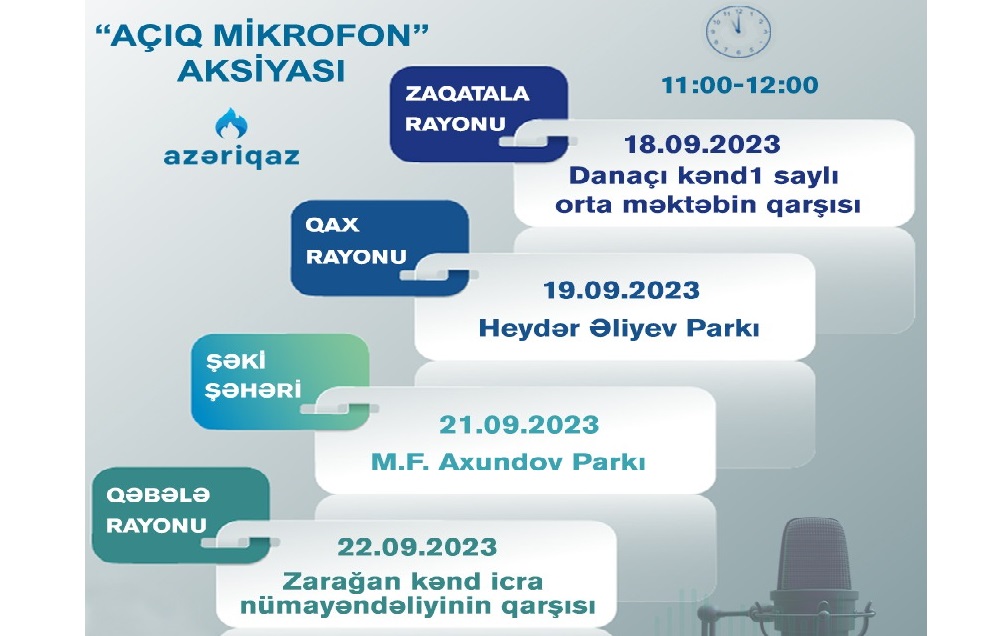 "AÇIQ MİKROFON" AKSİYASI

azəriqaz

11:00-12:00

ZAQATALA RAYONU

18.09.2023
Danaçı kənd1 saylı orta məktəbin qarşısı

QAX RAYONU

19.09.2023
Heydər Əliyev Parkı

ŞƏKİ ŞƏHƏRİ

21.09.2023
M.F. Axundov Parkı

QƏBƏLƏ RAYONU

22.09.2023
Zarağan kənd icra nümayəndəliyinin qarşısı